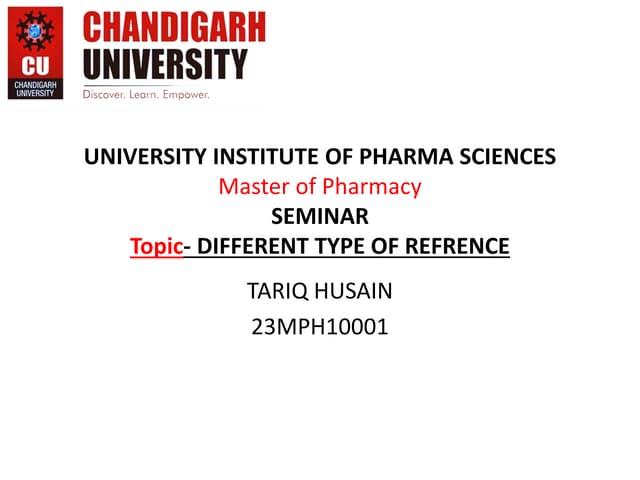 CU
CHANDIGARH UNIVERSITY
CHANDIGARH UNIVERSITY
Discover. Learn. Empower.

UNIVERSITY INSTITUTE OF PHARMA SCIENCES
Master of Pharmacy
SEMINAR
Topic- DIFFERENT TYPE OF REFRENCE

TARIQ HUSAIN
23MPH10001